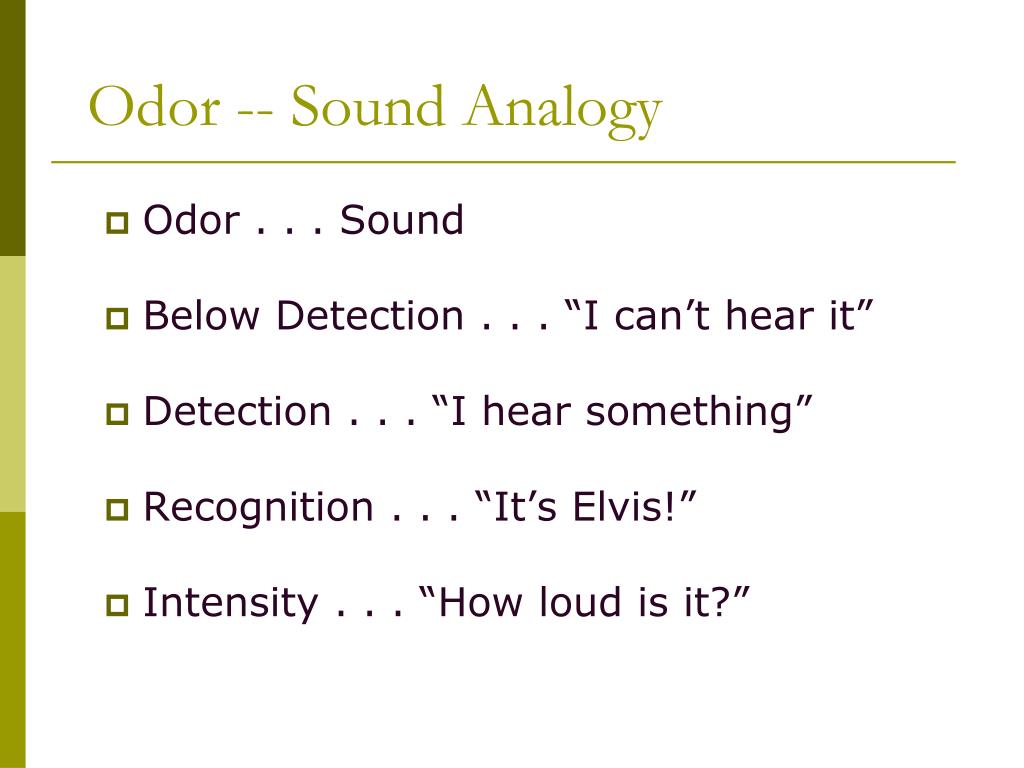 Odor -- Sound Analogy

Odor . . . Sound

Below Detection . . . “I can’t hear it”

Detection . . . “I hear something”

Recognition . . . “It’s Elvis!”

Intensity . . . “How loud is it?”